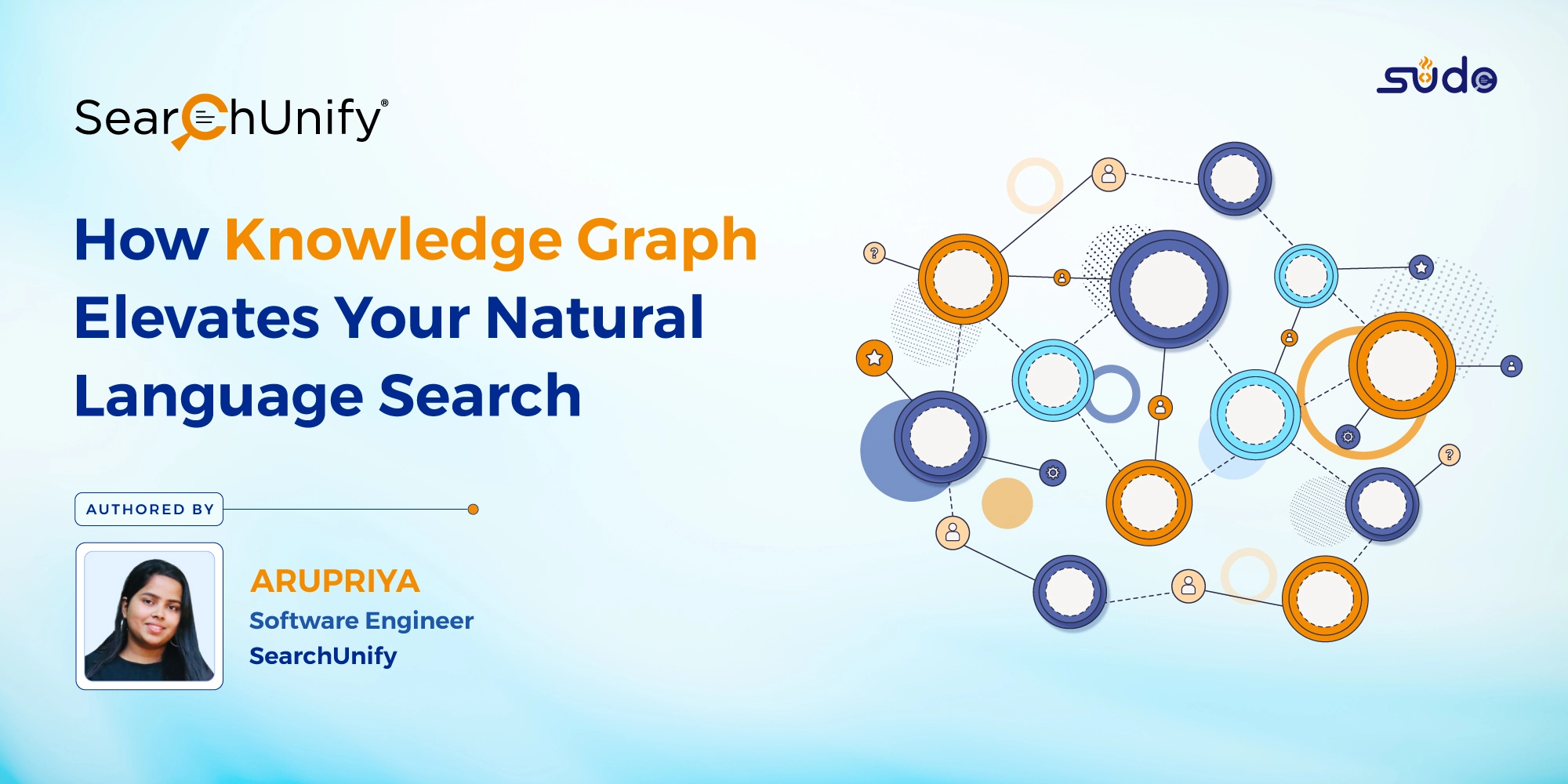 SearchUnify®

sudo

How Knowledge Graph Elevates Your Natural Language Search

AUTHORED BY

ARUPRIYA
Software Engineer
SearchUnify